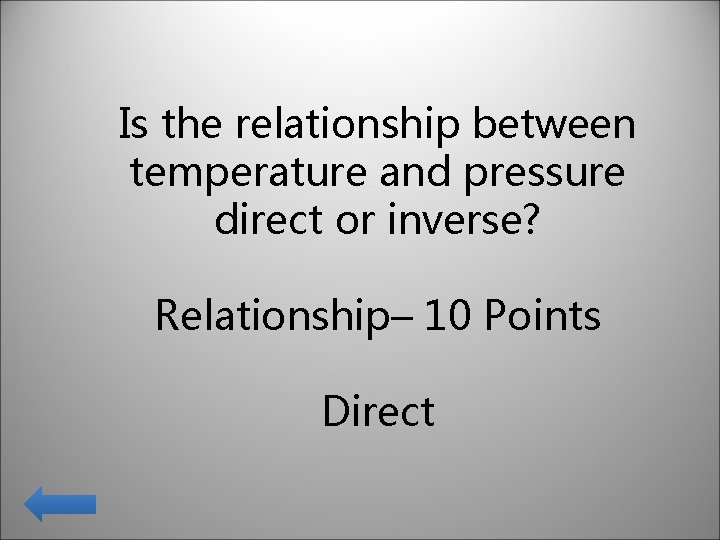 Is the relationship between temperature and pressure direct or inverse?

Relationship– 10 Points

Direct